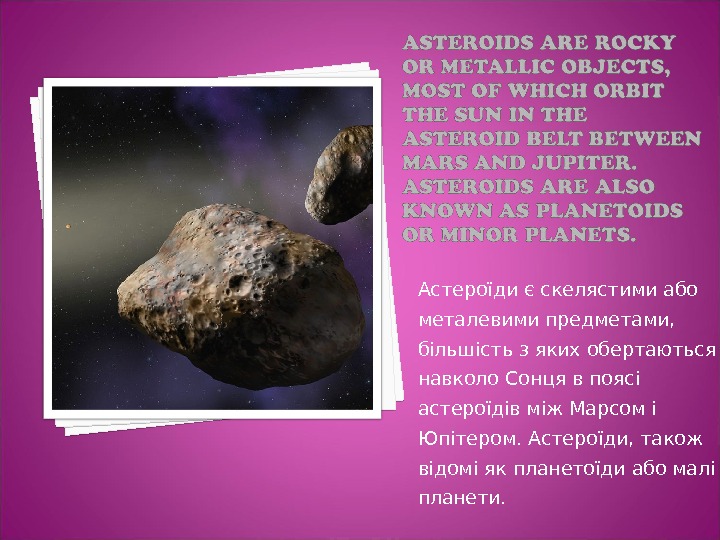 ASTEROIDS ARE ROCKY OR METALLIC OBJECTS, MOST OF WHICH ORBIT THE SUN IN THE ASTEROID BELT BETWEEN MARS AND JUPITER. ASTEROIDS ARE ALSO KNOWN AS PLANETOIDS OR MINOR PLANETS.

Астероїди є скелястими або металевими предметами, більшість з яких обертаються навколо Сонця в поясі астероїдів між Марсом і Юпітером. Астероїди, також відомі як планетоїди або малі планети.